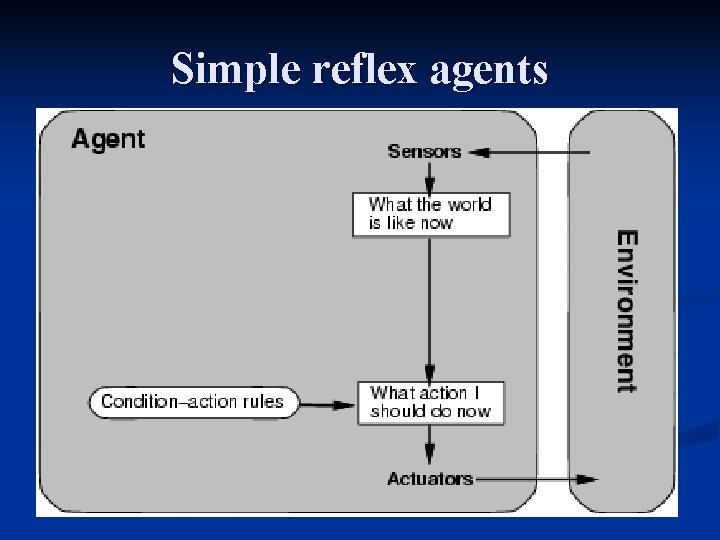 Simple reflex agents

Agent

Sensors

What the world is like now

Condition–action rules

What action I should do now

Actuators

Environment